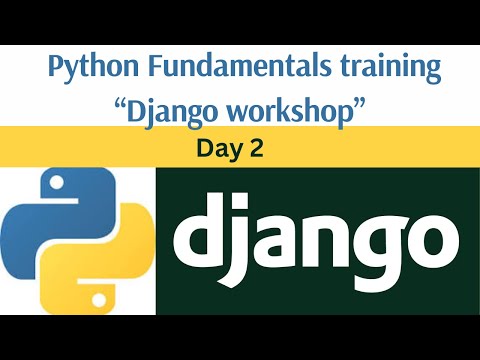 Python Fundamentals training
“Django workshop”

Day 2

django